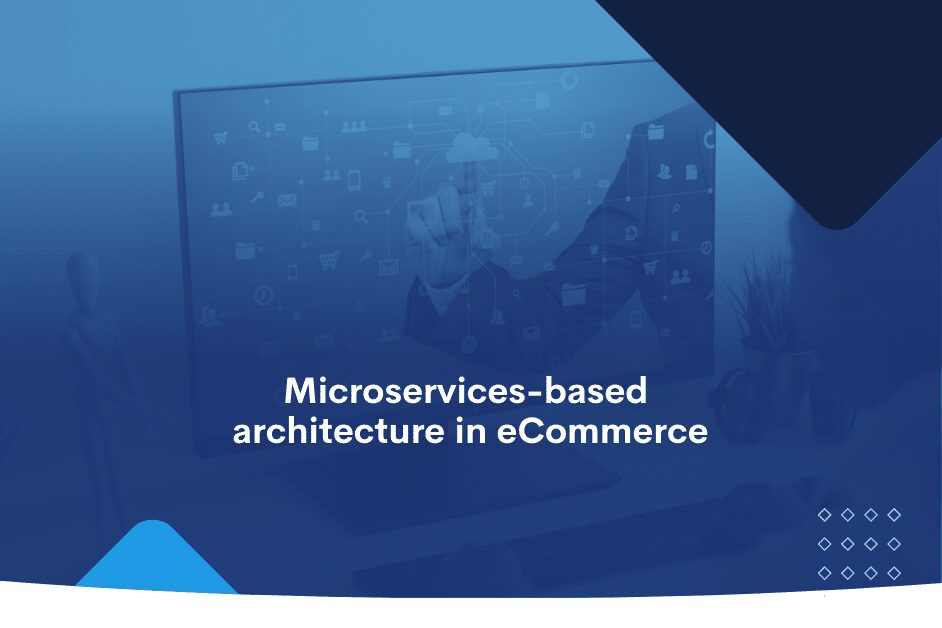 Microservices-based architecture in eCommerce